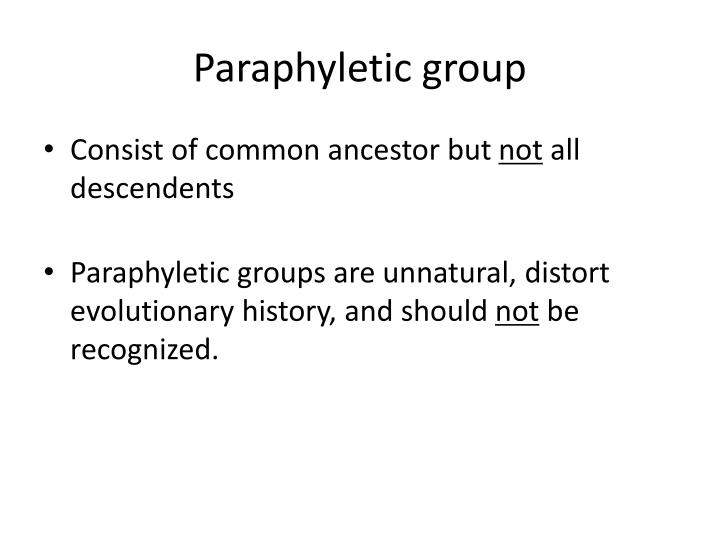 Paraphyletic group

• Consist of common ancestor but not all descendents

• Paraphyletic groups are unnatural, distort evolutionary history, and should not be recognized.